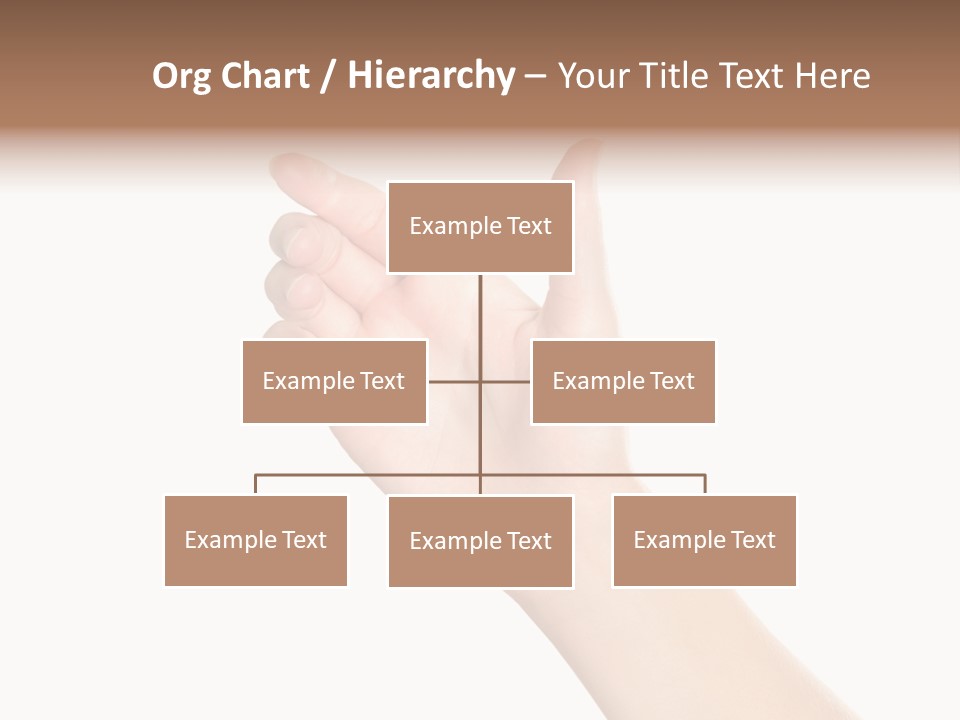 Org Chart / Hierarchy – Your Title Text Here

Example Text

Example Text

Example Text

Example Text

Example Text

Example Text